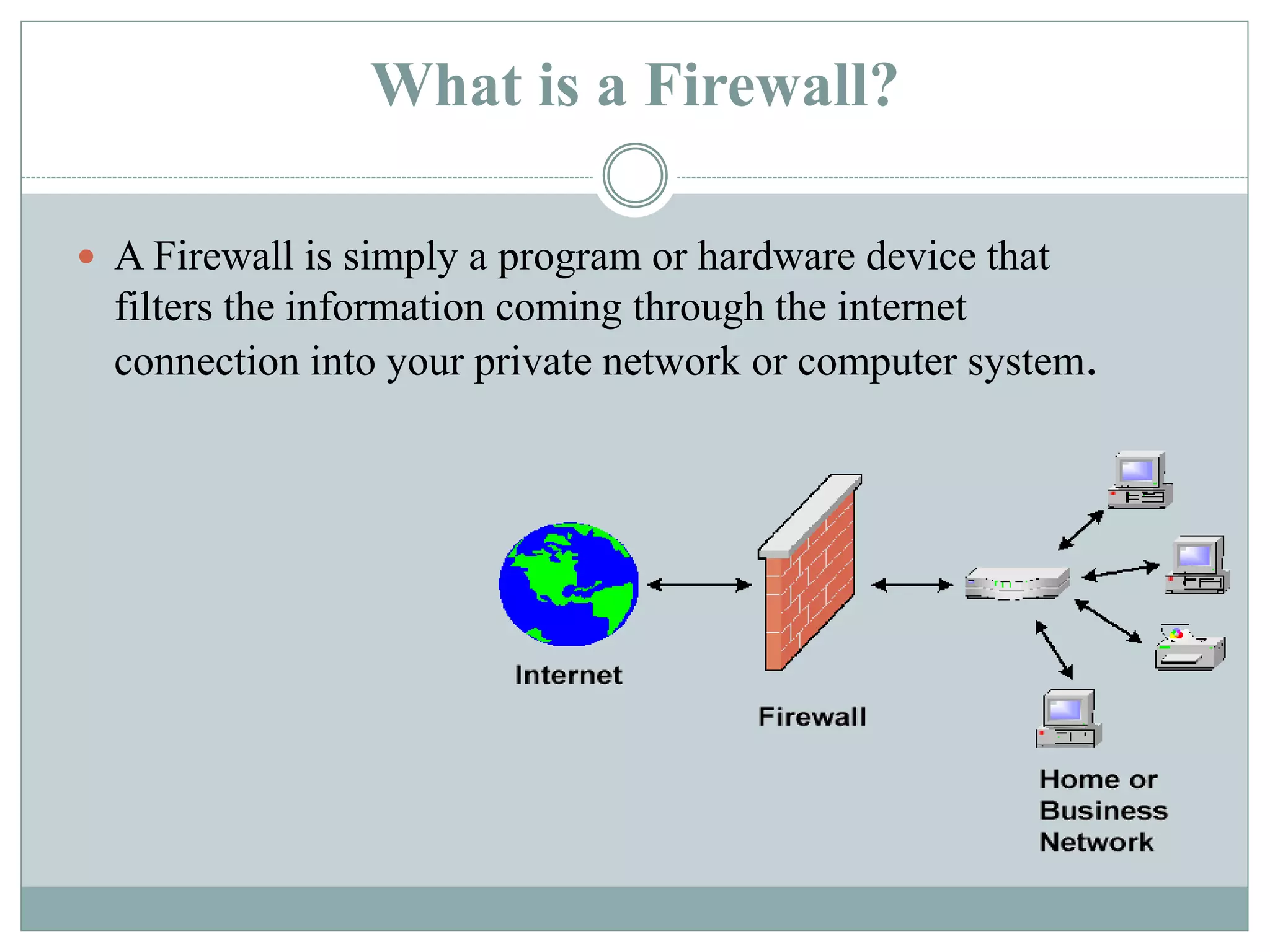 What is a Firewall?

A Firewall is simply a program or hardware device that filters the information coming through the internet connection into your private network or computer system.

Internet

Firewall

Home or Business Network